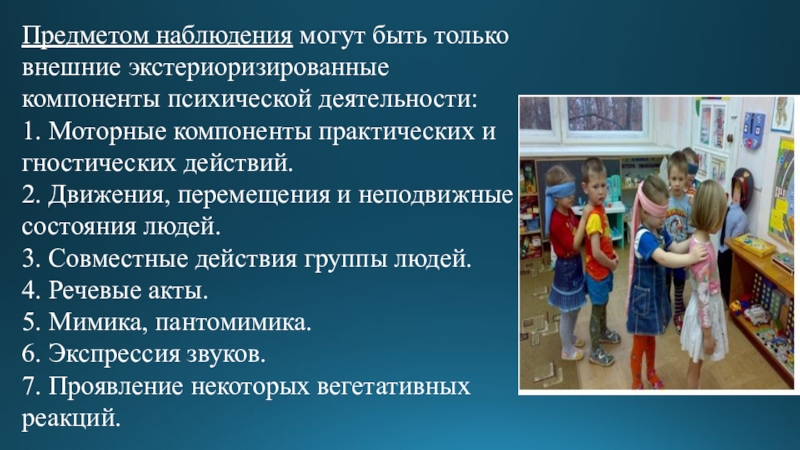 Предметом наблюдения могут быть только внешние экстериоризированные компоненты психической деятельности:
1. Моторные компоненты практических и гностических действий.
2. Движения, перемещения и неподвижные состояния людей.
3. Совместные действия группы людей.
4. Речевые акты.
5. Мимика, пантомимика.
6. Экспрессия звуков.
7. Проявление некоторых вегетативных реакций.